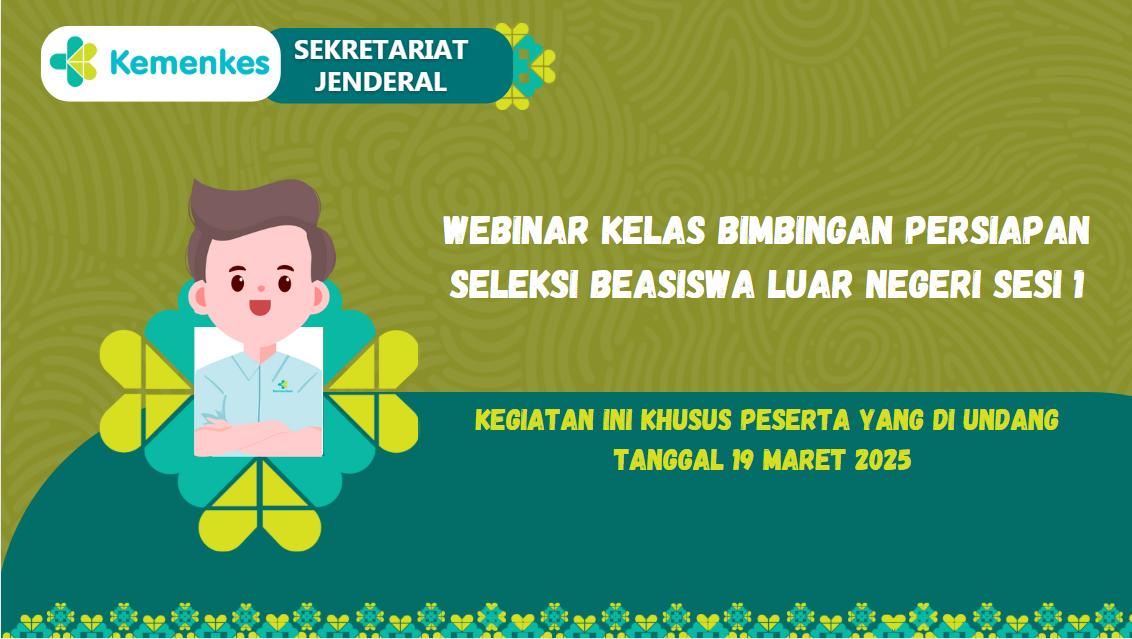 Kemenkes
SEKRETARIAT JENDERAL

WEBINAR KELAS BIMBINGAN PERSIAPAN SELEKSI BEASISWA LUAR NEGERI SESI 1

KEGIATAN INI KHUSUS PESERTA YANG DI UNDANG
TANGGAL 19 MARET 2025